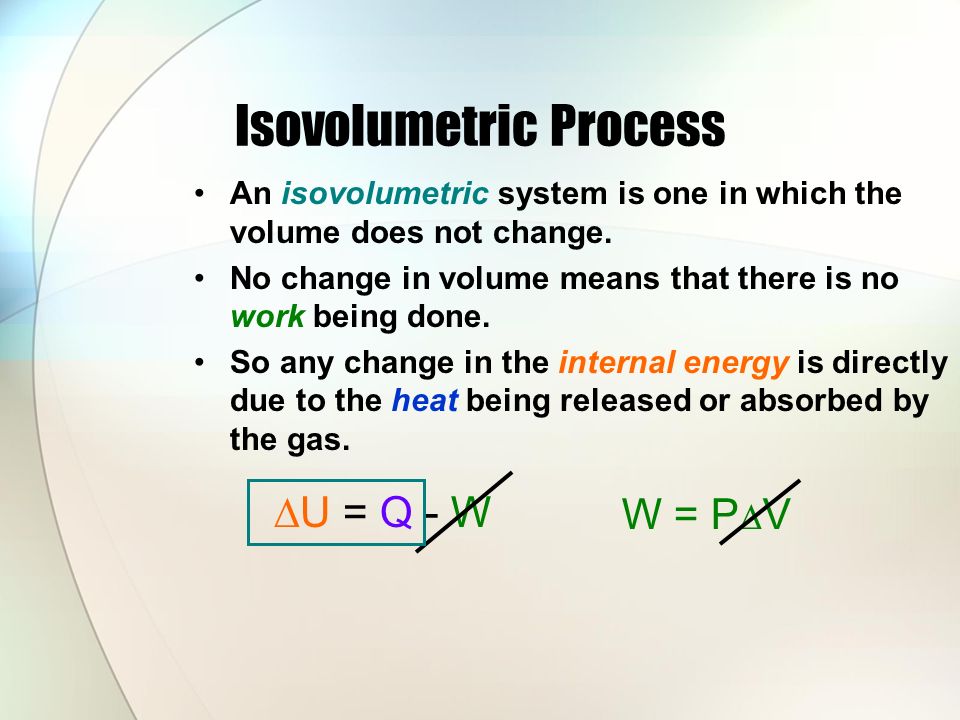 Isovolumetric Process

• An isovolumetric system is one in which the volume does not change.

• No change in volume means that there is no work being done.

• So any change in the internal energy is directly due to the heat being released or absorbed by the gas.

$\Delta U = Q - W$

$W = P\Delta V$